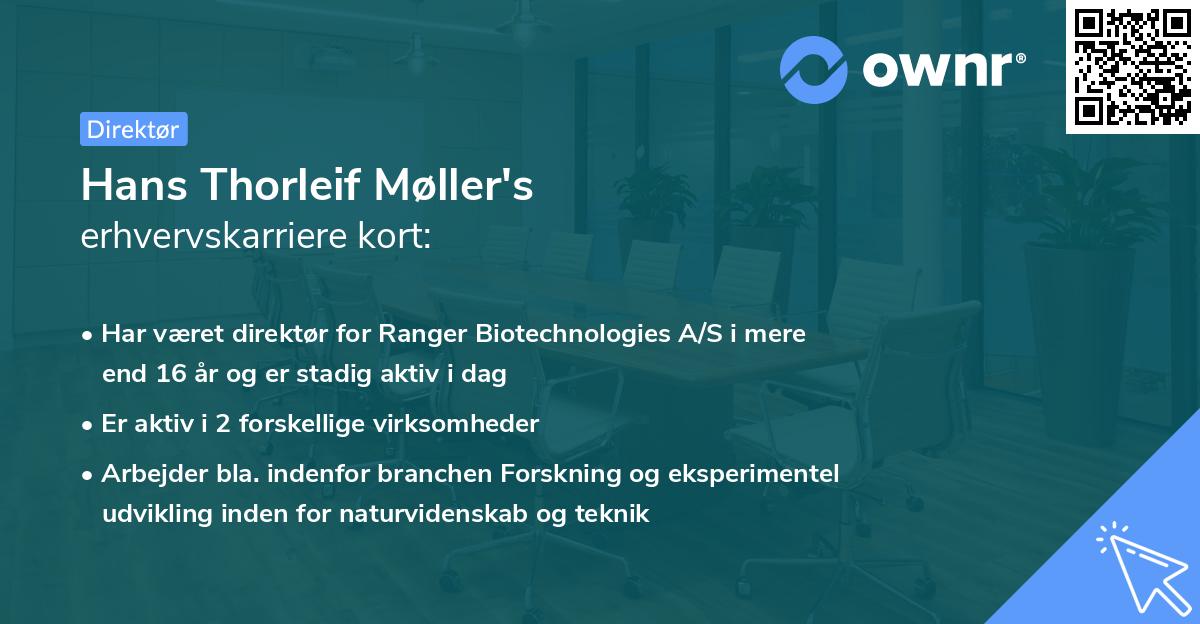 ownr®

Direktør

Hans Thorleif Møller's
erhvervskarriere kort:

• Har været direktør for Ranger Biotechnologies A/S i mere end 16 år og er stadig aktiv i dag

• Er aktiv i 2 forskellige virksomheder

• Arbejder bla. indenfor branchen Forskning og eksperimentel udvikling inden for naturvidenskab og teknik